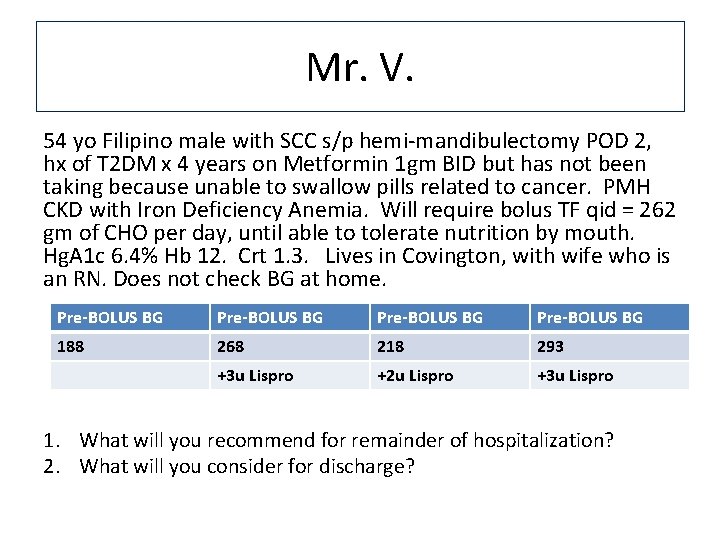 Mr. V.

54 yo Filipino male with SCC s/p hemi-mandibulectomy POD 2, hx of T2DM x 4 years on Metformin 1gm BID but has not been taking because unable to swallow pills related to cancer. PMH CKD with Iron Deficiency Anemia. Will require bolus TF qid = 262 gm of CHO per day, until able to tolerate nutrition by mouth. HgA1c 6.4% Hb 12. Crt 1.3. Lives in Covington, with wife who is an RN. Does not check BG at home.

| Pre-BOLUS BG | Pre-BOLUS BG | Pre-BOLUS BG | Pre-BOLUS BG |
|---|---|---|---|
| 188 | 268 | 218 | 293 |
| | +3u Lispro | +2u Lispro | +3u Lispro |

1. What will you recommend for remainder of hospitalization?
2. What will you consider for discharge?